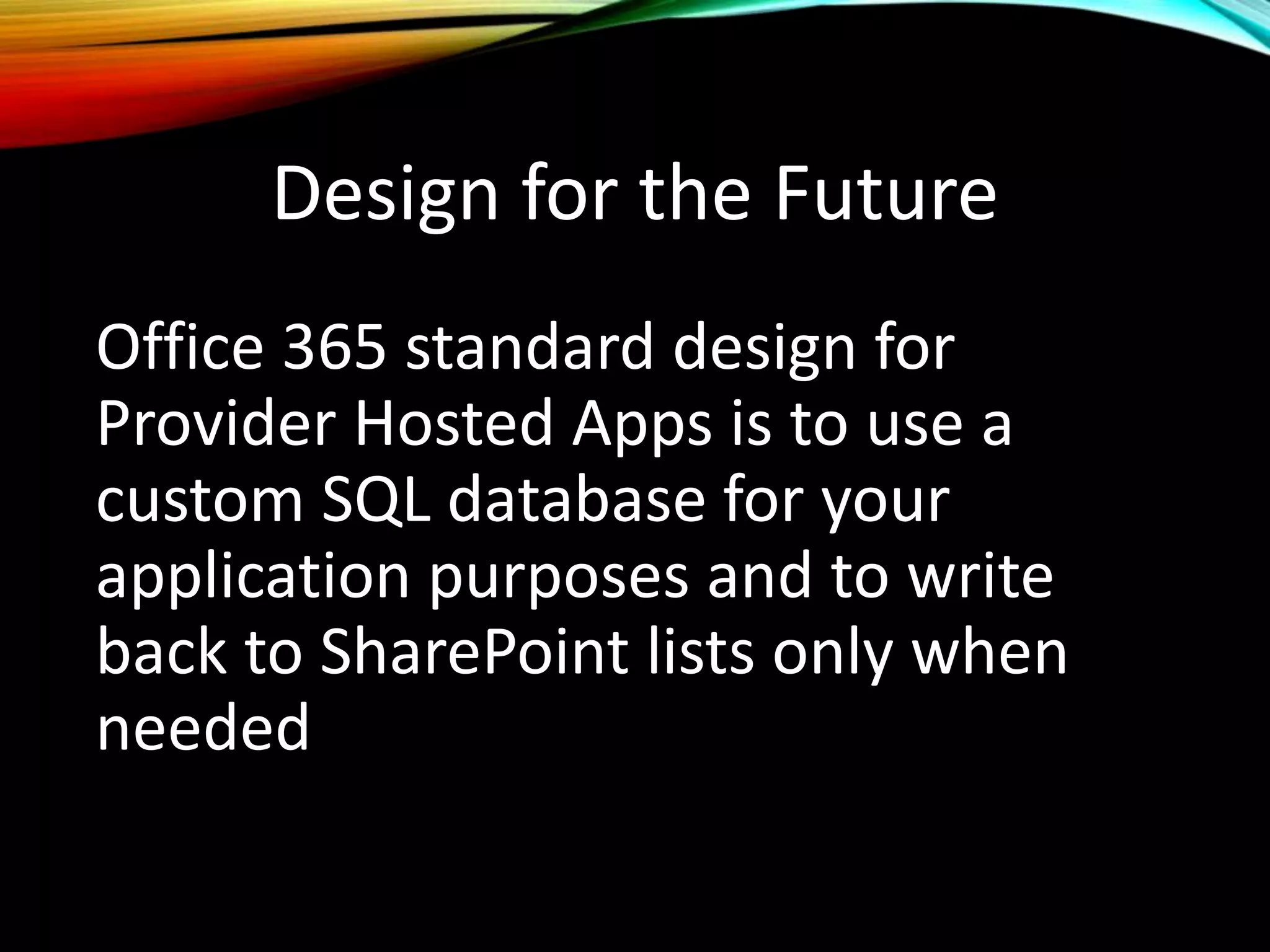 Design for the Future

Office 365 standard design for Provider Hosted Apps is to use a custom SQL database for your application purposes and to write back to SharePoint lists only when needed